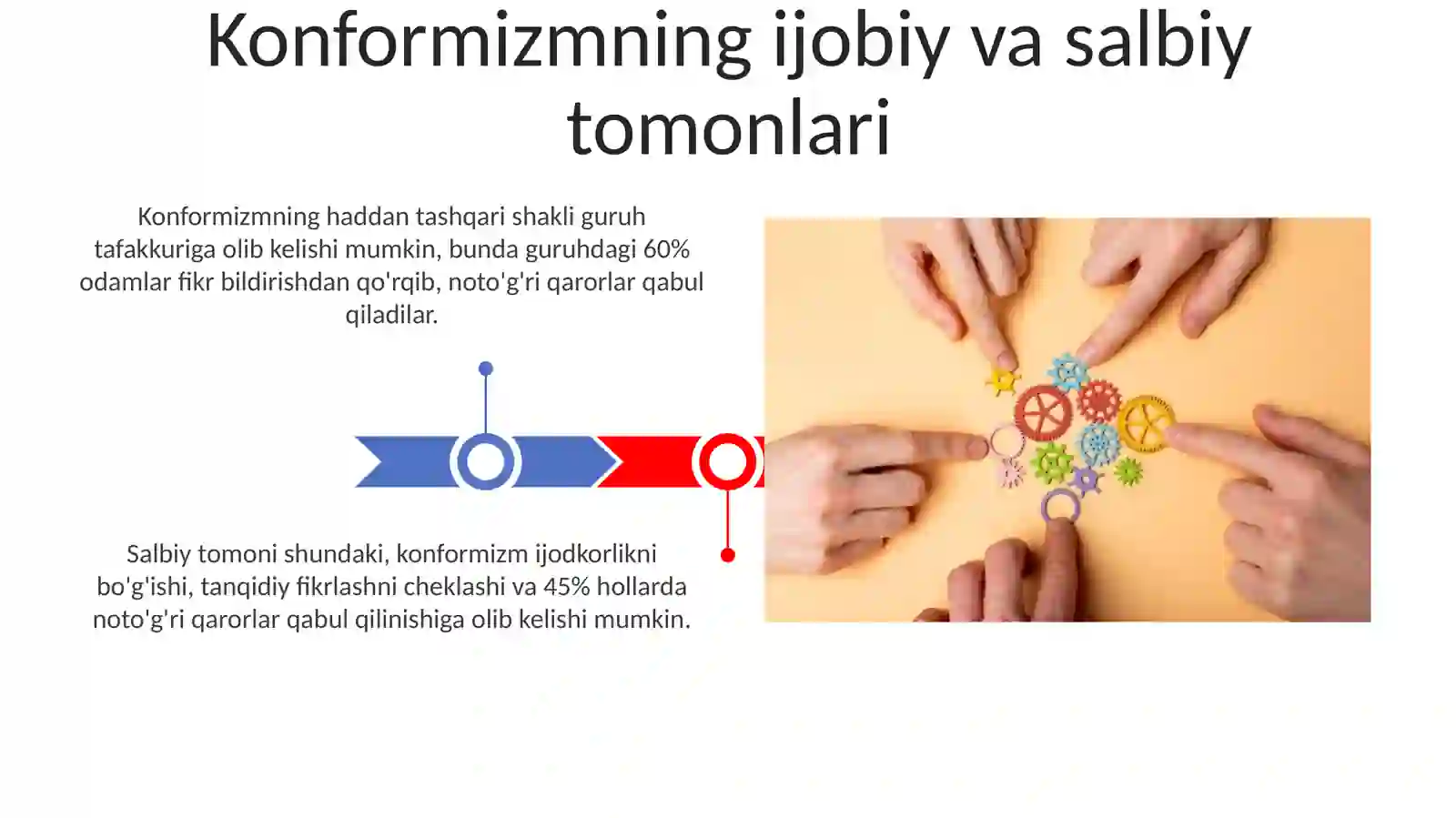 Konformizmning ijobiy va salbiy tomonlari

Konformizmning haddan tashqari shakli guruh tafakkuriga olib kelishi mumkin, bunda guruhdagi 60% odamlar fikr bildirishdan qo'rqib, noto'g'ri qarorlar qabul qiladilar.

Salbiy tomoni shundaki, konformizm ijodkorlikni bo'g'ishi, tanqidiy fikrlashni cheklashi va 45% hollarda noto'g'ri qarorlar qabul qilinishiga olib kelishi mumkin.